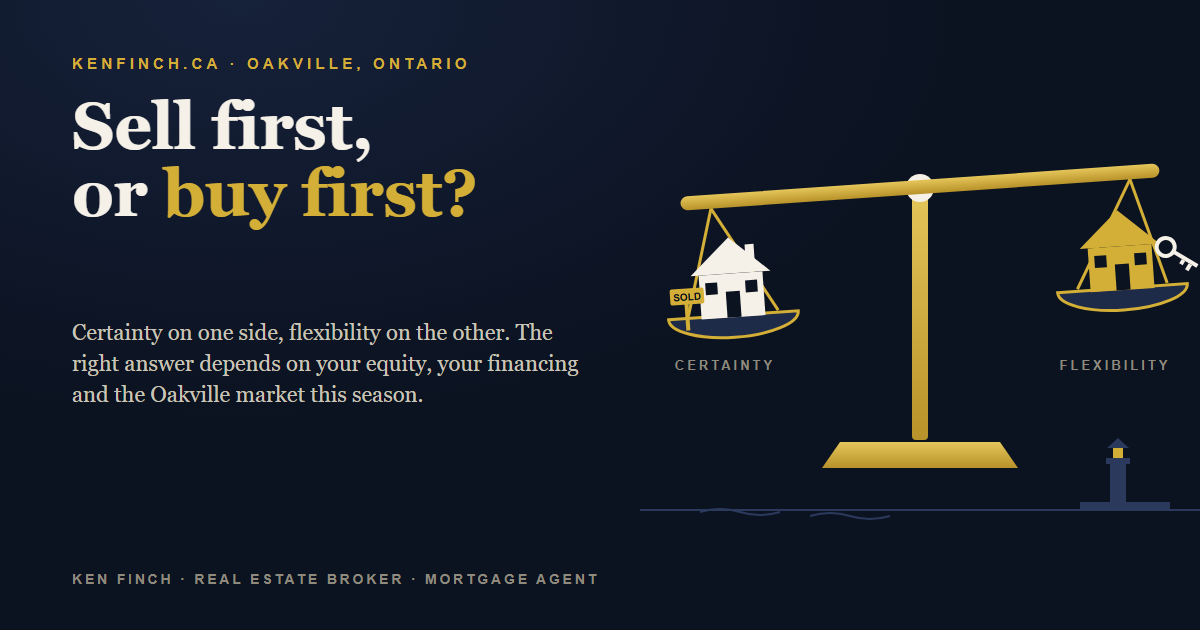 KENFINCH.CA · OAKVILLE, ONTARIO

Sell first, or buy first?

Certainty on one side, flexibility on the other. The right answer depends on your equity, your financing and the Oakville market this season.

SOLD

CERTAINTY

FLEXIBILITY

KEN FINCH · REAL ESTATE BROKER · MORTGAGE AGENT